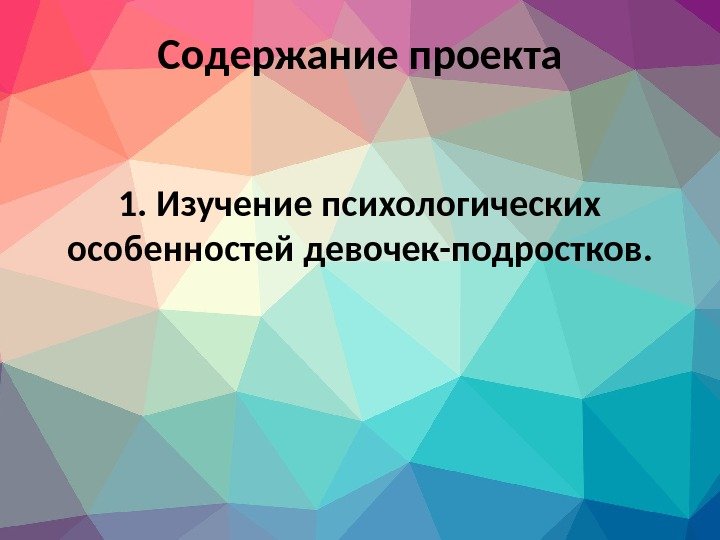 Содержание проекта

1. Изучение психологических особенностей девочек-подростков.